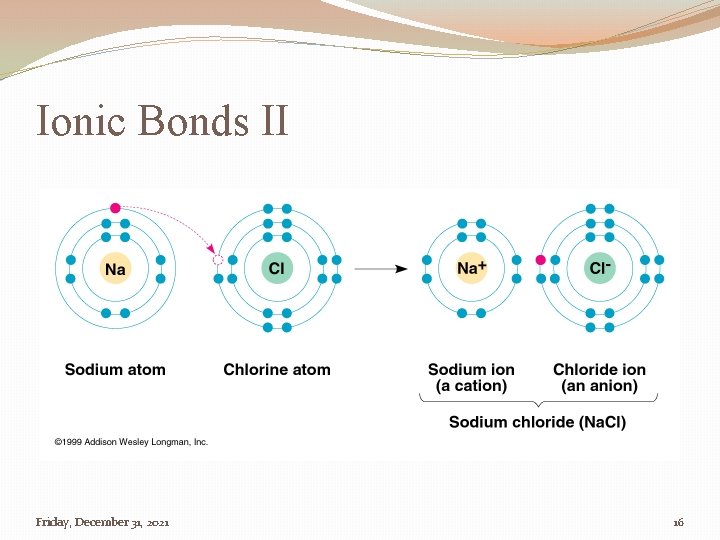 Ionic Bonds II

Na

Cl

$Na^+$

$Cl^-$

Sodium atom

Chlorine atom

Sodium ion (a cation)

Chloride ion (an anion)

Sodium chloride (NaCl)

©1999 Addison Wesley Longman, Inc.

Friday, December 31, 2021

16